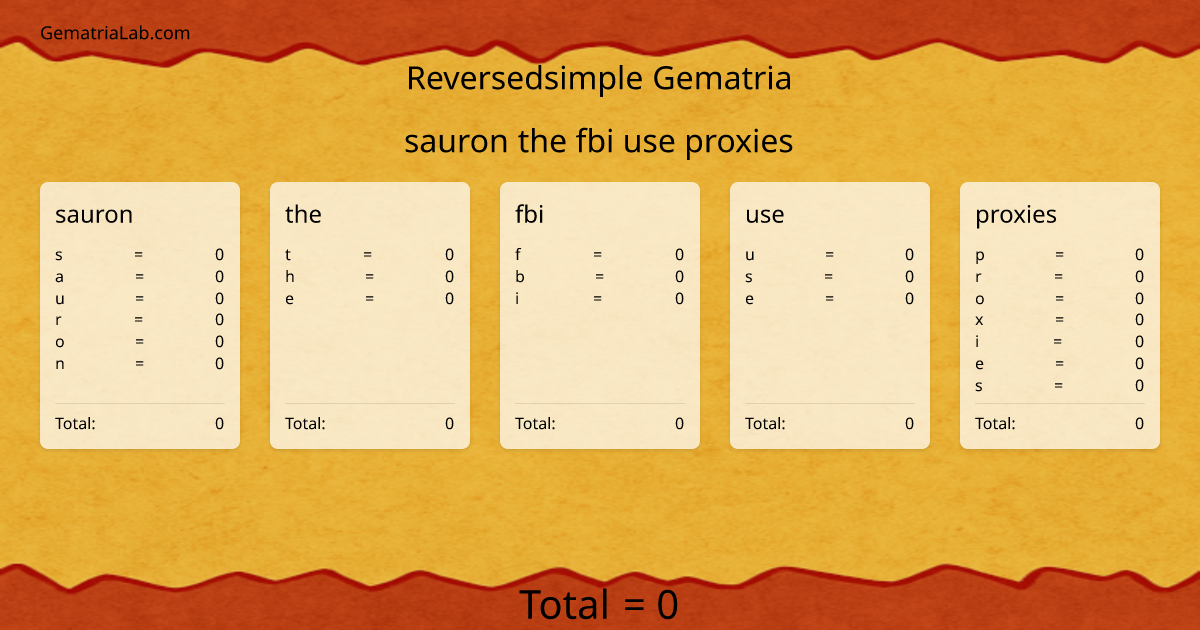 GematriaLab.com

Reversedsimple Gematria

sauron the fbi use proxies

sauron
s = 0
a = 0
u = 0
r = 0
o = 0
n = 0
Total: 0

the
t = 0
h = 0
e = 0
Total: 0

fbi
f = 0
b = 0
i = 0
Total: 0

use
u = 0
s = 0
e = 0
Total: 0

proxies
p = 0
r = 0
o = 0
x = 0
i = 0
e = 0
s = 0
Total: 0

Total = 0